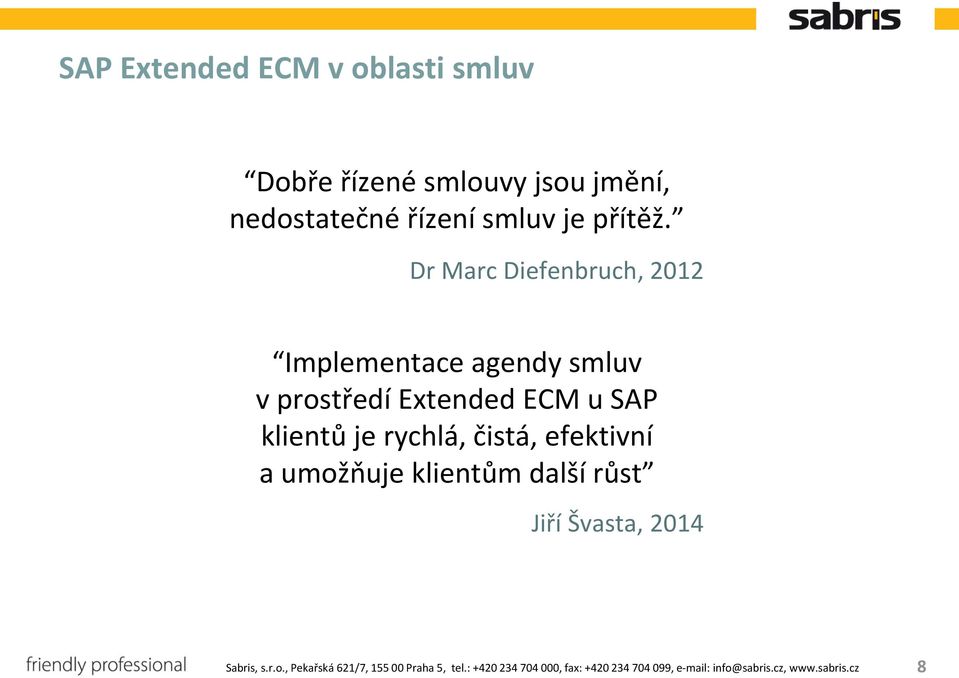 sabris

SAP Extended ECM v oblasti smluv

“Dobře řízené smlouvy jsou jmění, nedostatečné řízení smluv je přítěž.”

Dr Marc Diefenbruch, 2012

“Implementace agendy smluv v prostředí Extended ECM u SAP klientů je rychlá, čistá, efektivní a umožňuje klientům další růst”

Jiří Švasta, 2014

friendly professional

Sabris, s.r.o., Pekařská 621/7, 155 00 Praha 5, tel.: +420 234 704 000, fax: +420 234 704 099, e-mail: info@sabris.cz, www.sabris.cz

8